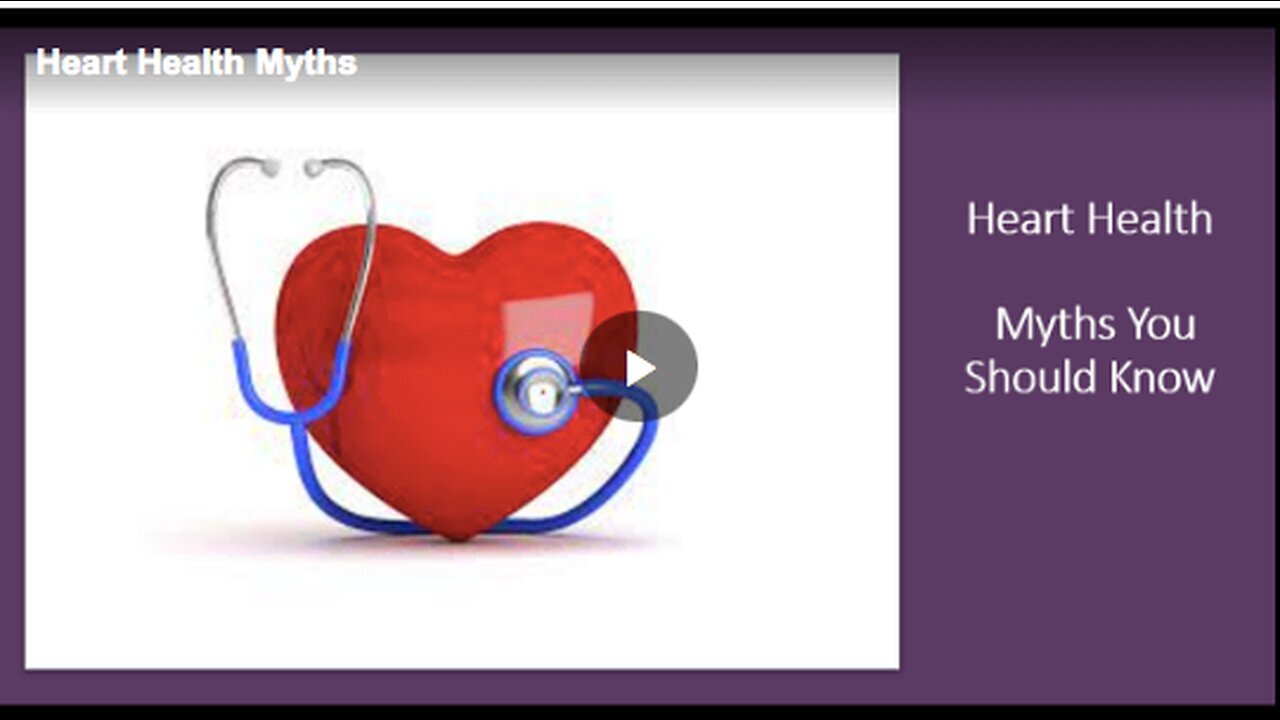 Heart Health Myths

Heart Health

Myths You Should Know